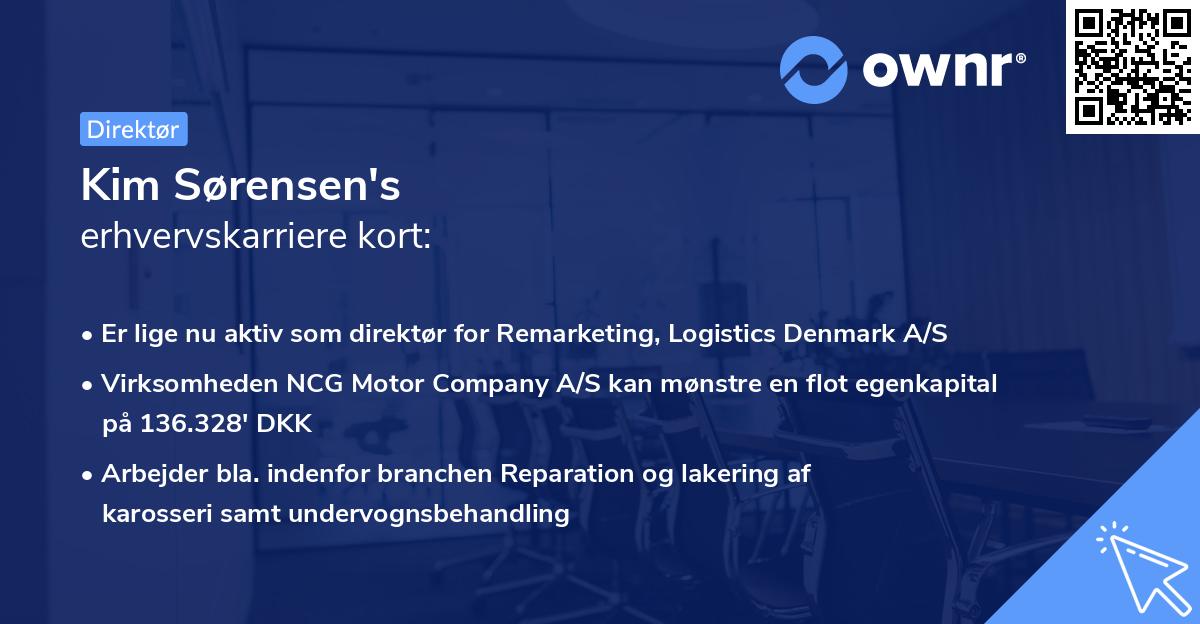 ownr®

Direktør

Kim Sørensen's
erhvervskarriere kort:

• Er lige nu aktiv som direktør for Remarketing, Logistics Denmark A/S

• Virksomheden NCG Motor Company A/S kan mønstre en flot egenkapital på 136.328' DKK

• Arbejder bla. indenfor branchen Reparation og lakering af karosseri samt undervognsbehandling